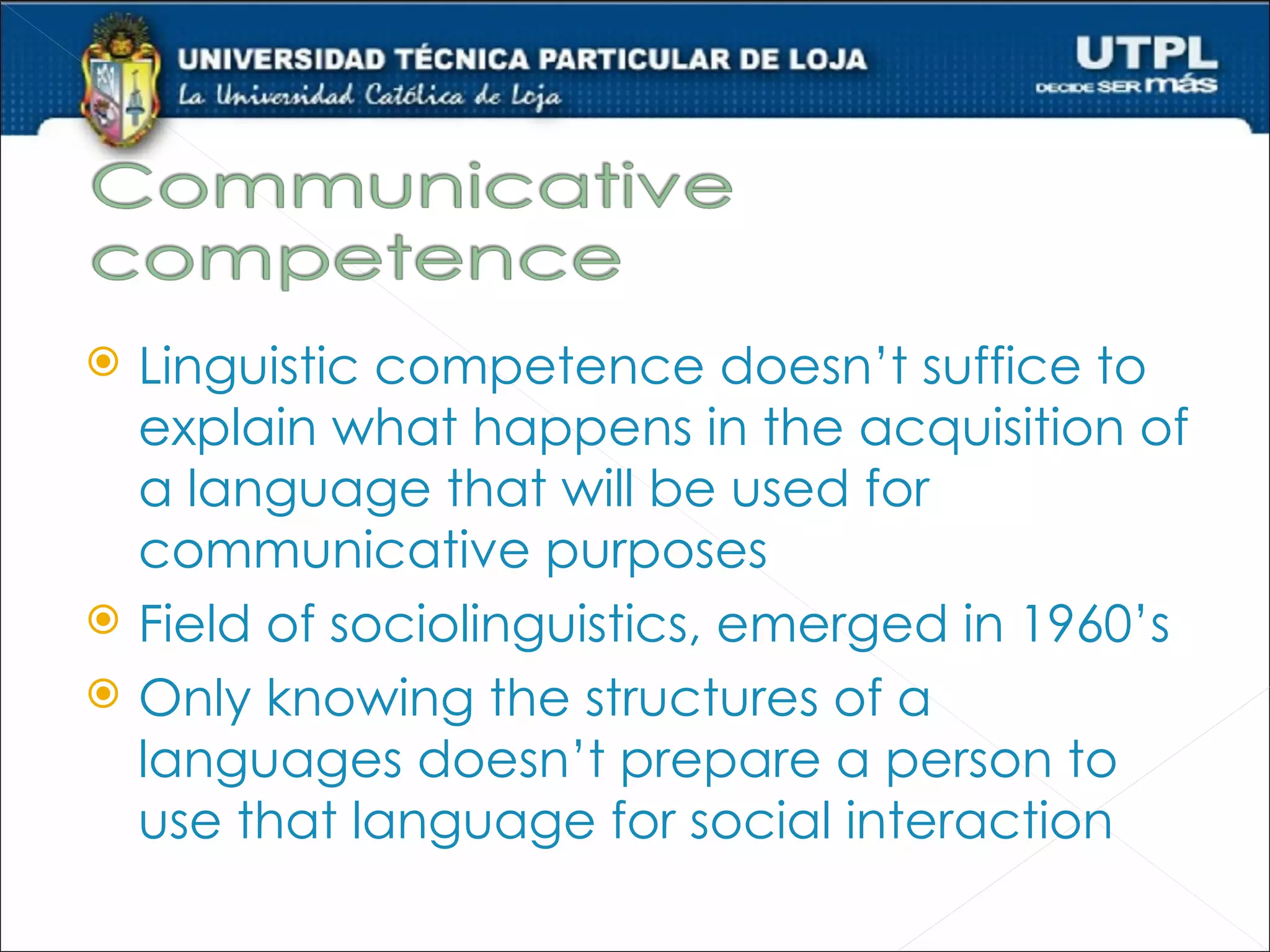 UNIVERSIDAD TÉCNICA PARTICULAR DE LOJA
La Universidad Católica de Loja

UTPL
DECIDE SER más

Communicative competence

Linguistic competence doesn't suffice to explain what happens in the acquisition of a language that will be used for communicative purposes

Field of sociolinguistics, emerged in 1960's

Only knowing the structures of a languages doesn't prepare a person to use that language for social interaction